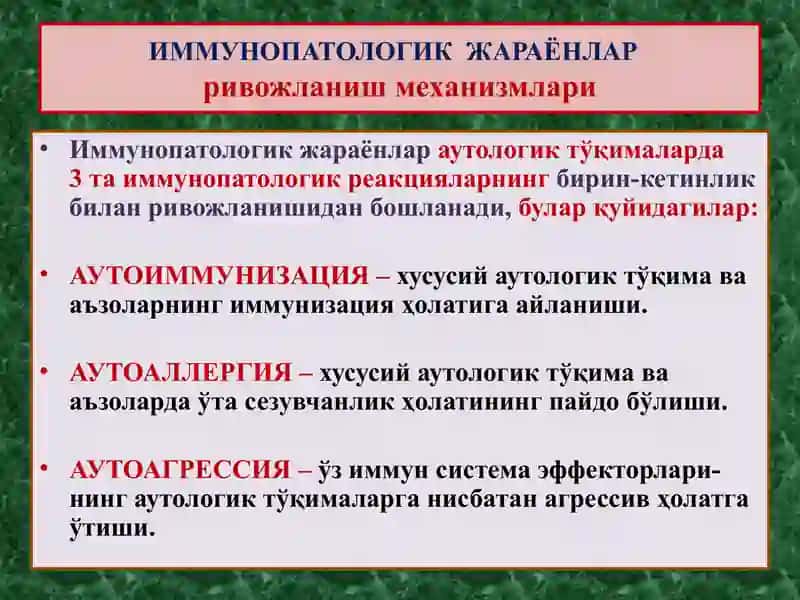 ИММУНОПАТОЛОГИК ЖАРАЁНЛАР
ривожланиш механизмлари

• Иммунопатологик жараёнлар аутологик тўқималарда 3 та иммунопатологик реакцияларнинг бирин-кетинлик билан ривожланишидан бошланади, булар қуйидагилар:

• АУТОИММУНИЗАЦИЯ – хусусий аутологик тўқима ва аъзоларнинг иммунизация ҳолатига айланиши.

• АУТОАЛЛЕРГИЯ – хусусий аутологик тўқима ва аъзоларда ўта сезувчанлик ҳолатининг пайдо бўлиши.

• АУТОАГРЕССИЯ – ўз иммун система эффекторларининг аутологик тўқималарга нисбатан агрессив ҳолатга ўтиши.